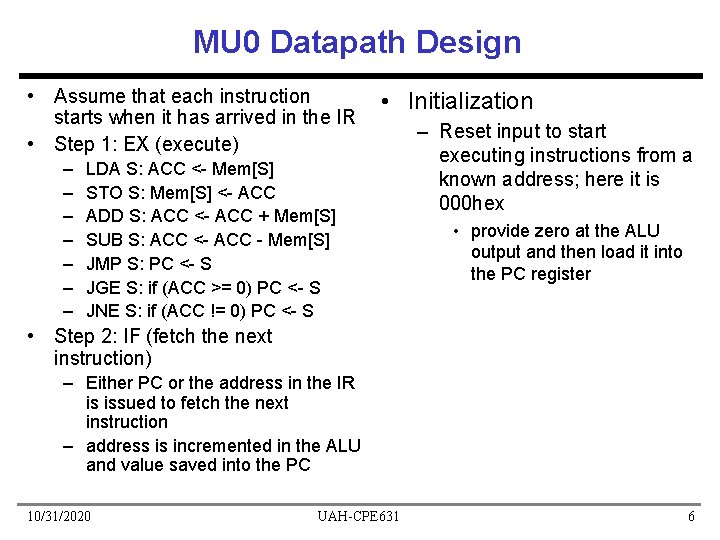 MU0 Datapath Design

• Assume that each instruction starts when it has arrived in the IR
• Step 1: EX (execute)
– LDA S: ACC <- Mem[S]
– STO S: Mem[S] <- ACC
– ADD S: ACC <- ACC + Mem[S]
– SUB S: ACC <- ACC - Mem[S]
– JMP S: PC <- S
– JGE S: if (ACC >= 0) PC <- S
– JNE S: if (ACC != 0) PC <- S
• Step 2: IF (fetch the next instruction)
– Either PC or the address in the IR is issued to fetch the next instruction
– address is incremented in the ALU and value saved into the PC

• Initialization
– Reset input to start executing instructions from a known address; here it is 000hex
• provide zero at the ALU output and then load it into the PC register

10/31/2020
UAH-CPE631
6